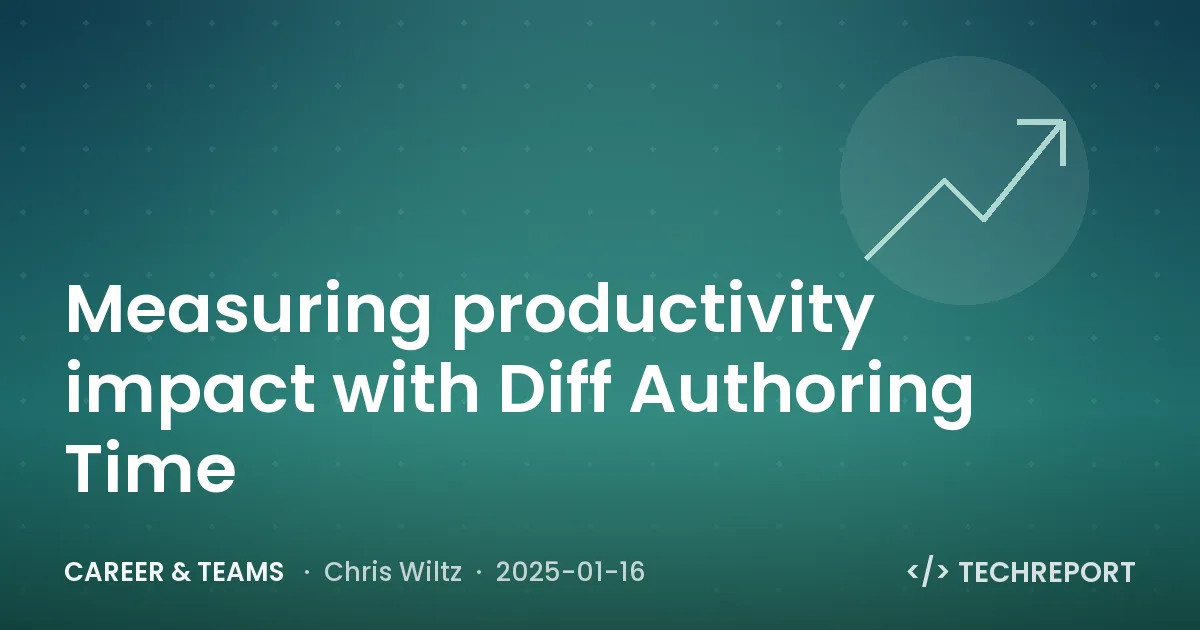 Measuring productivity impact with Diff Authoring Time

CAREER & TEAMS · Chris Wiltz · 2025-01-16

</> TECHREPORT